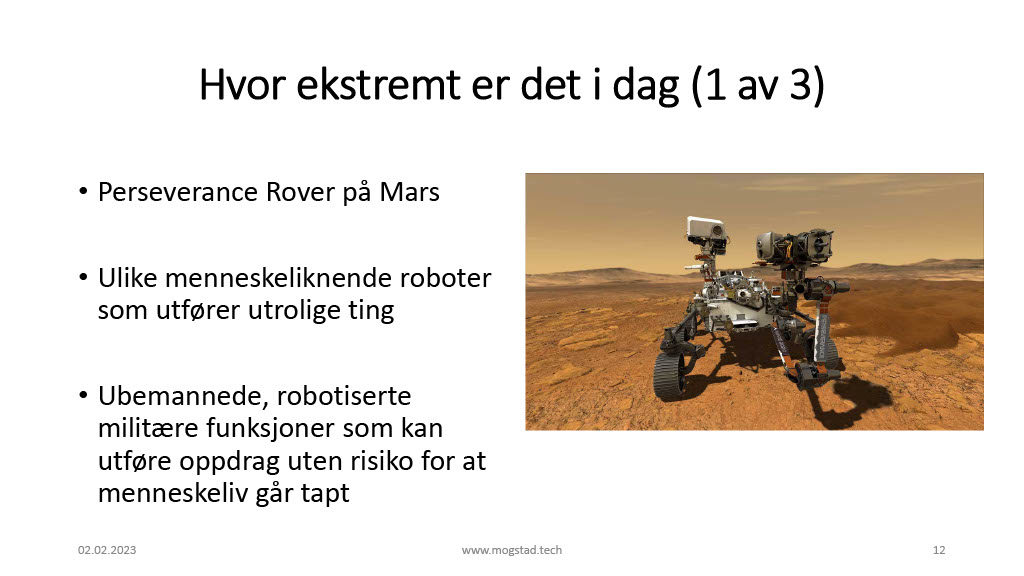 Hvor ekstremt er det i dag (1 av 3)

• Perseverance Rover på Mars

• Ulike menneskeliknende roboter som utfører utrolige ting

• Ubemannede, robotiserte militære funksjoner som kan utføre oppdrag uten risiko for at menneskeliv går tapt

02.02.2023

www.mogstad.tech

12